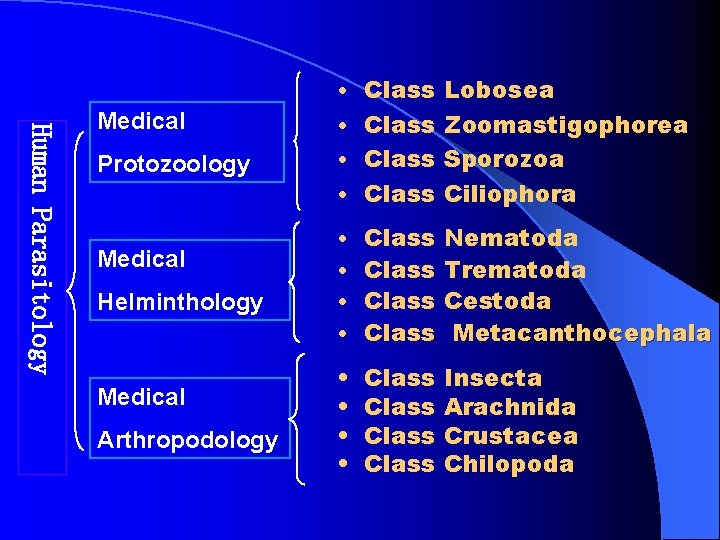 Human Parasitology

Medical Protozoology

- Class Lobosea
- Class Zoomastigophorea
- Class Sporozoa
- Class Ciliophora

Medical Helminthology

- Class Nematoda
- Class Trematoda
- Class Cestoda
- Class Metacanthocephala

Medical Arthropodology

- Class Insecta
- Class Arachnida
- Class Crustacea
- Class Chilopoda